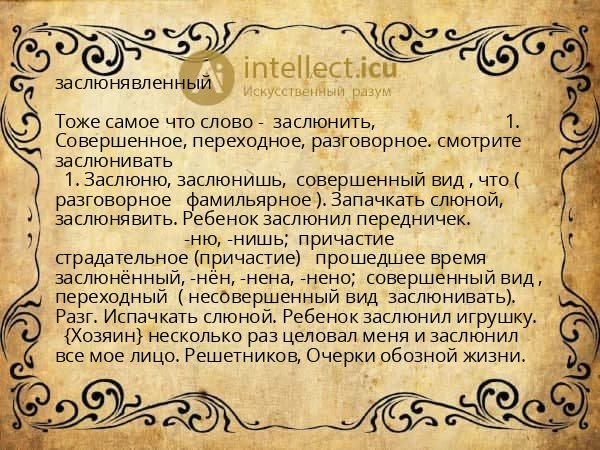 intellect.icu
Искусственный разум

заслюнявленный

Тоже самое что слово - заслюнить, 1. Совершенное, переходное, разговорное. смотрите заслюнивать
1. Заслюню, заслюнишь, совершенный вид , что ( разговорное фамильярное ). Запачкать слюной, заслюнявить. Ребенок заслюнил передничек.
-ню, -нишь; причастие страдательное (причастие) прошедшее время заслюнённый, -нён, -нена, -нено; совершенный вид , переходный ( несовершенный вид заслюнивать). Разг. Испачкать слюной. Ребенок заслюнил игрушку. {Хозяин} несколько раз целовал меня и заслюнил все мое лицо. Решетников, Очерки обозной жизни.